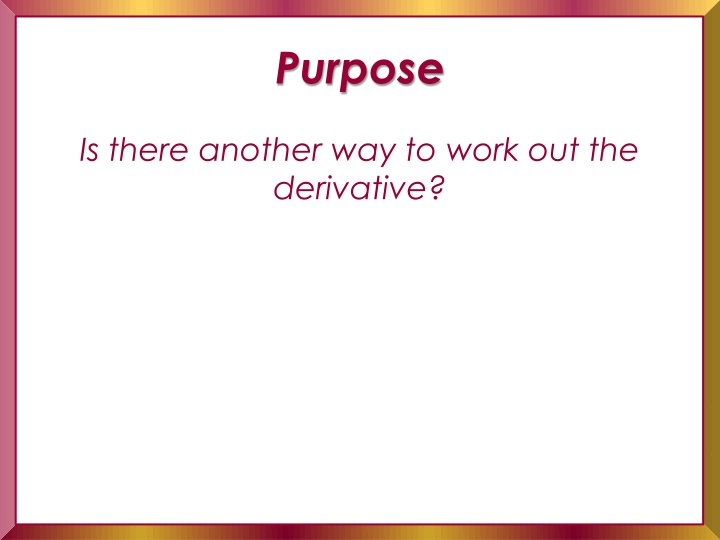 Purpose

Is there another way to work out the derivative?